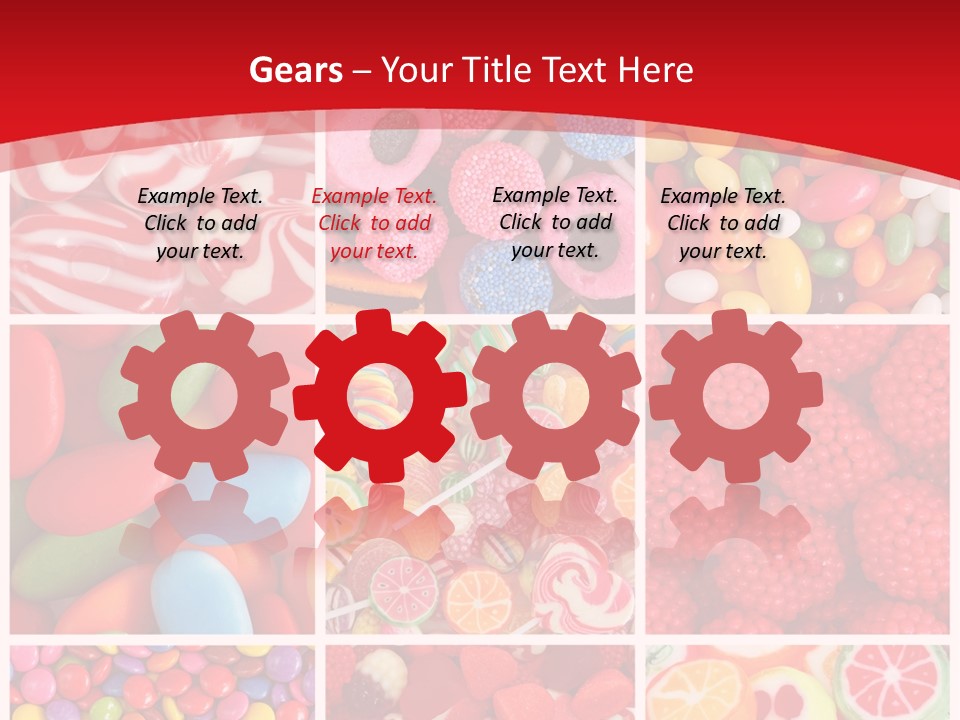 Gears – Your Title Text Here

Example Text. Click to add your text.

Example Text. Click to add your text.

Example Text. Click to add your text.

Example Text. Click to add your text.